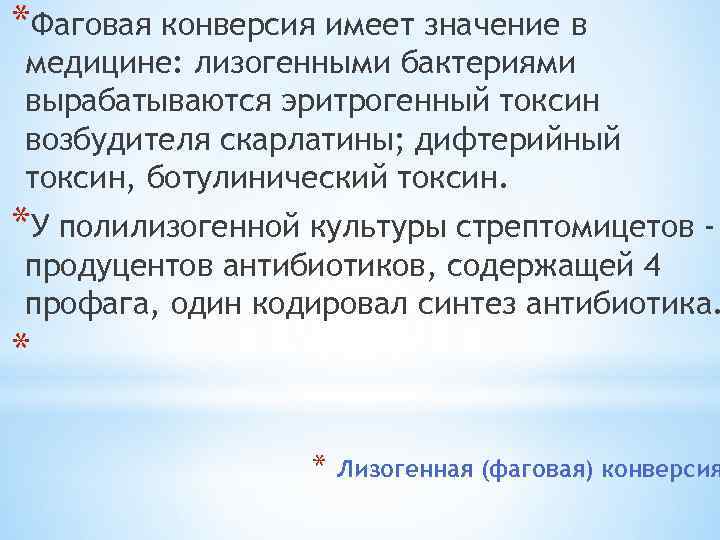 *Фаговая конверсия имеет значение в медицине: лизогенными бактериями вырабатываются эритрогенный токсин возбудителя скарлатины; дифтерийный токсин, ботулинический токсин.

*У полилизогенной культуры стрептомицетов - продуцентов антибиотиков, содержащей 4 профага, один кодировал синтез антибиотика.

*

* Лизогенная (фаговая) конверсия